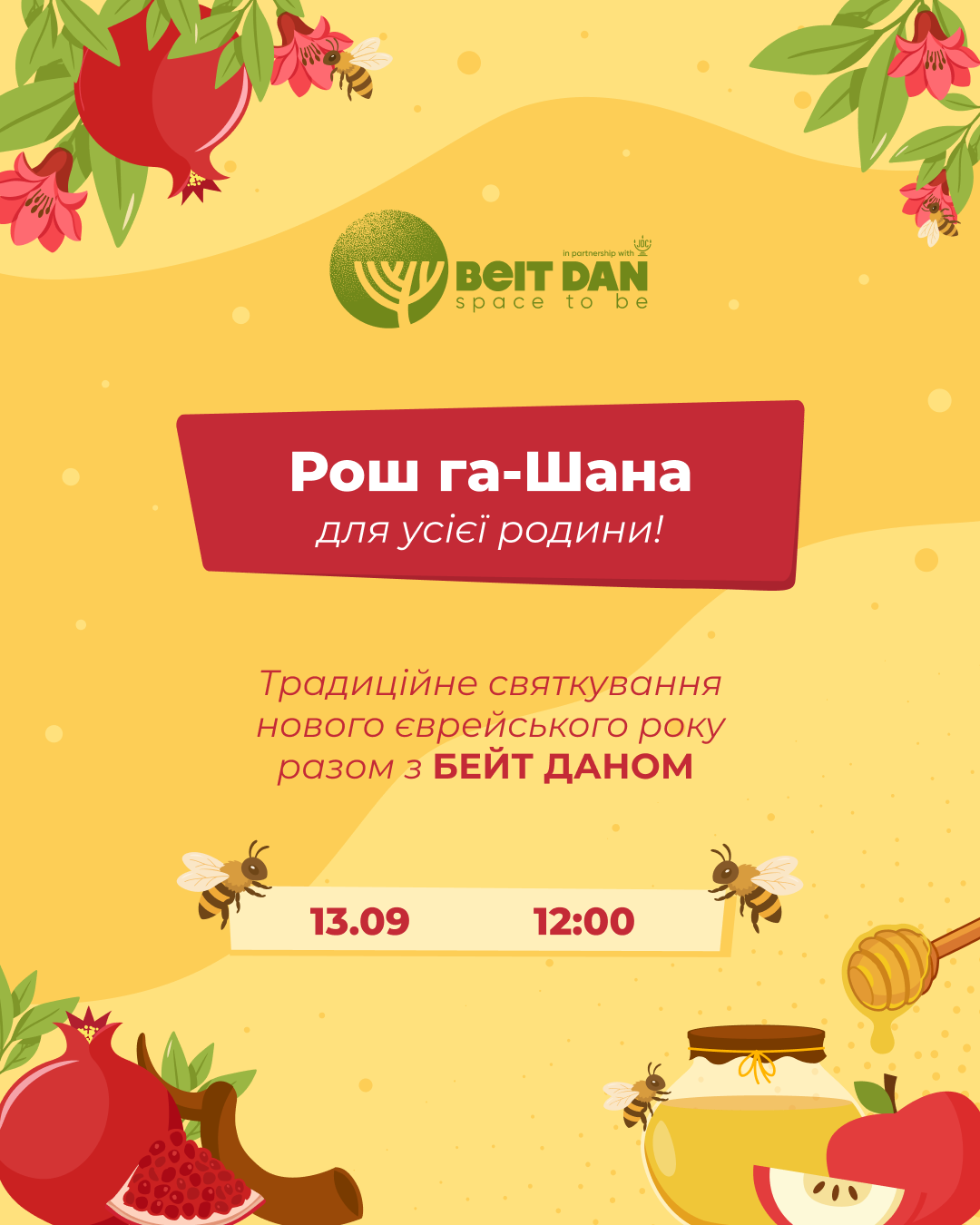 in partnership with JDC
BEIT DAN
space to be

Рош га-Шана
для усієї родини!

Традиційне святкування нового єврейського року разом з БЕЙТ ДАНОМ

13.09 12:00